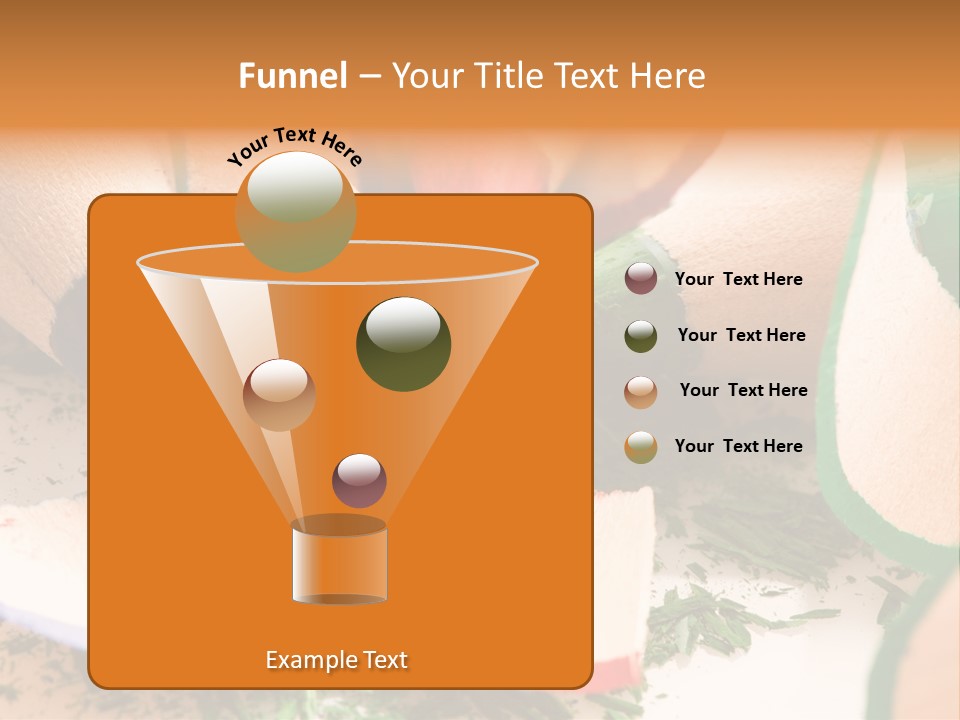 Funnel – Your Title Text Here

Your Text Here

Your Text Here

Your Text Here

Your Text Here

Your Text Here

Example Text